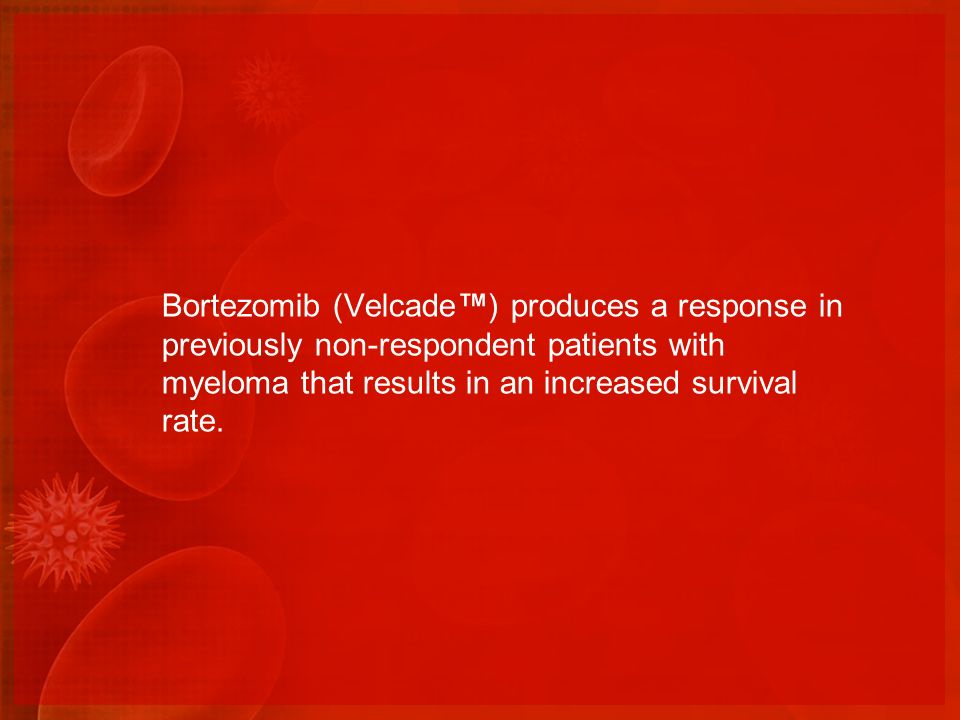 Bortezomib (Velcade™) produces a response in previously non-respondent patients with myeloma that results in an increased survival rate.